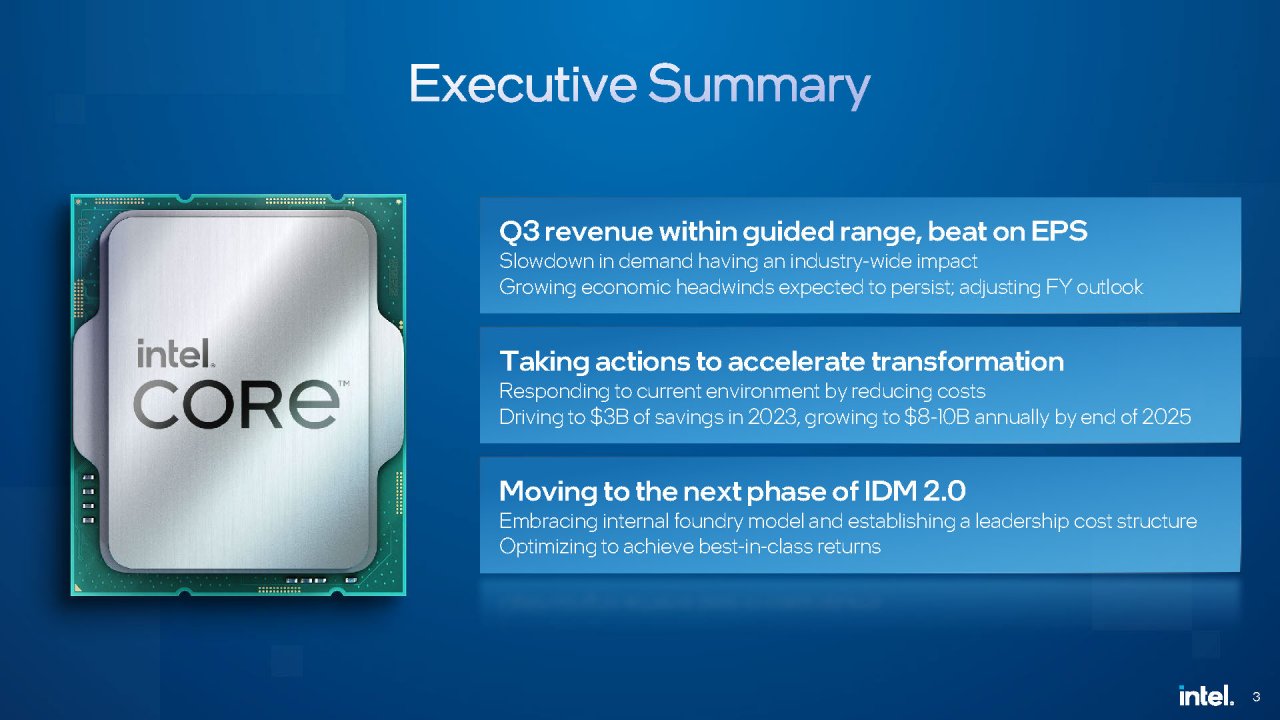 Executive Summary

intel.
CORE™

Q3 revenue within guided range, beat on EPS
Slowdown in demand having an industry-wide impact
Growing economic headwinds expected to persist; adjusting FY outlook

Taking actions to accelerate transformation
Responding to current environment by reducing costs
Driving to \$3B of savings in 2023, growing to \$8-10B annually by end of 2025

Moving to the next phase of IDM 2.0
Embracing internal foundry model and establishing a leadership cost structure
Optimizing to achieve best-in-class returns

intel. 3